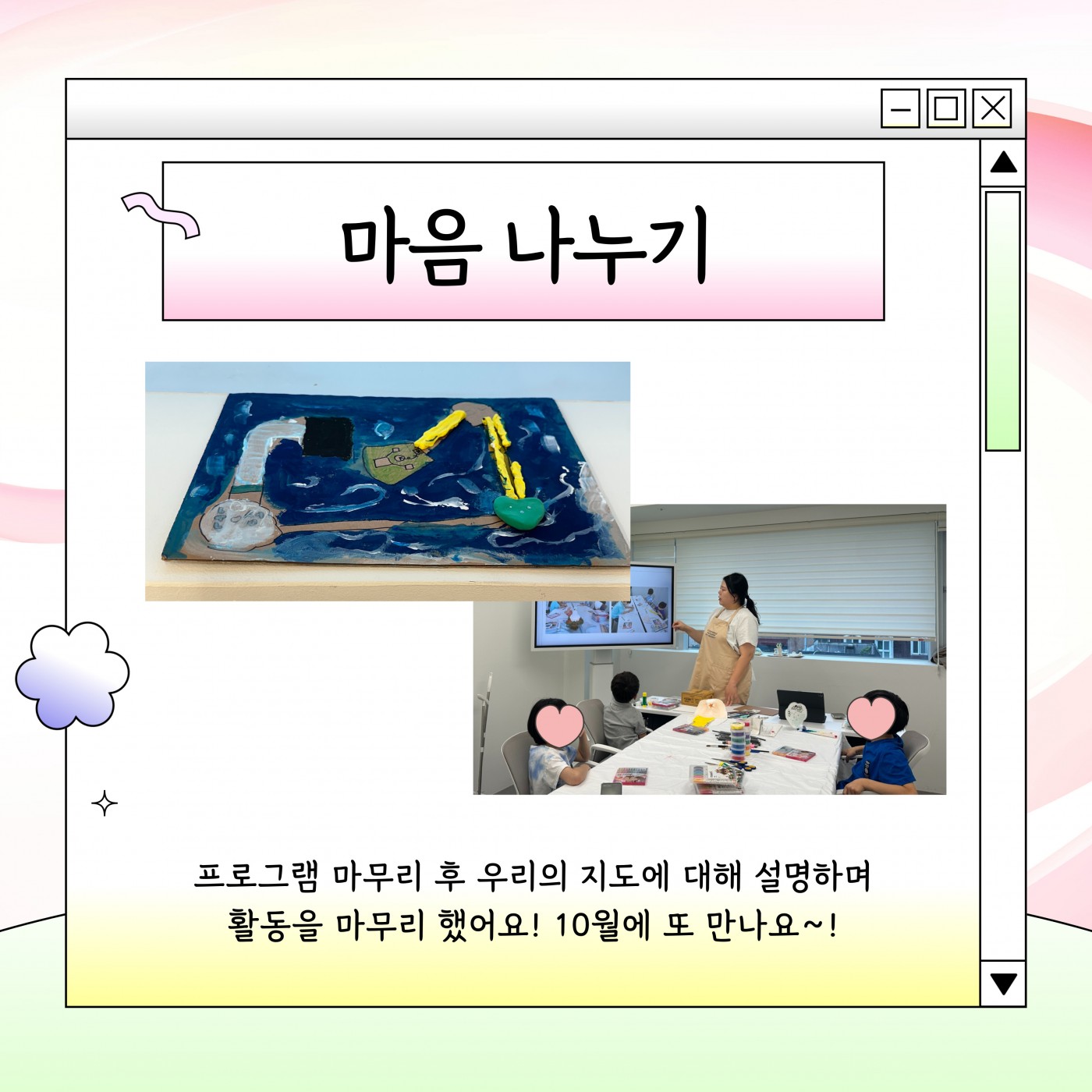 마음 나누기

프로그램 마무리 후 우리의 지도에 대해 설명하며 활동을 마무리 했어요! 10월에 또 만나요~!